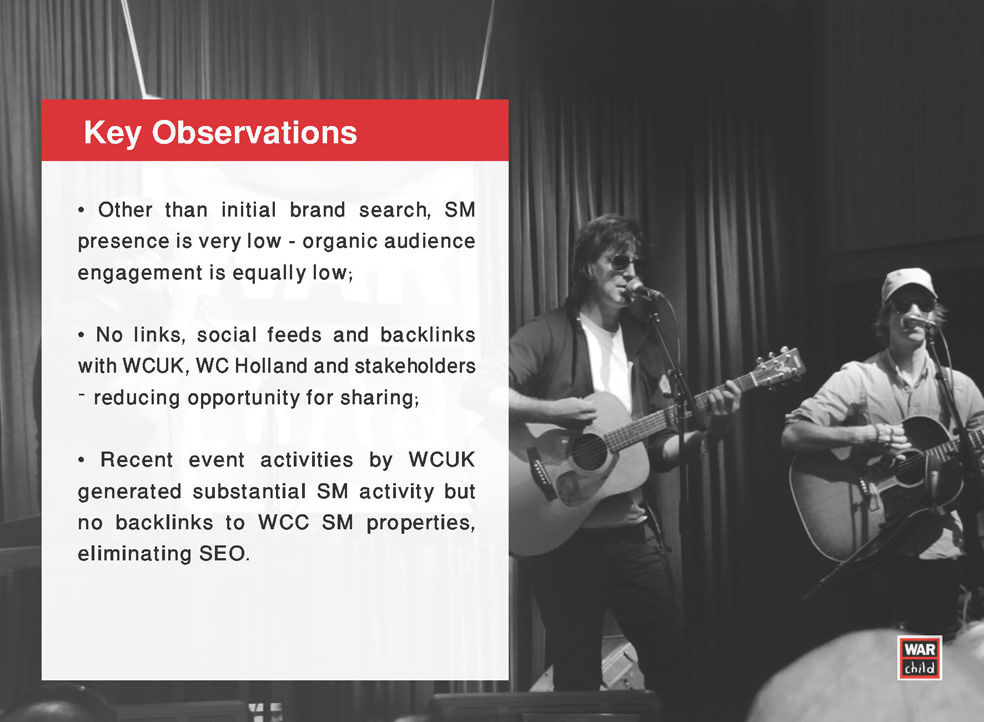 Key Observations

• Other than initial brand search, SM presence is very low - organic audience engagement is equally low;

• No links, social feeds and backlinks with WCUK, WC Holland and stakeholders - reducing opportunity for sharing;

• Recent event activities by WCUK generated substantial SM activity but no backlinks to WCC SM properties, eliminating SEO.

WAR child